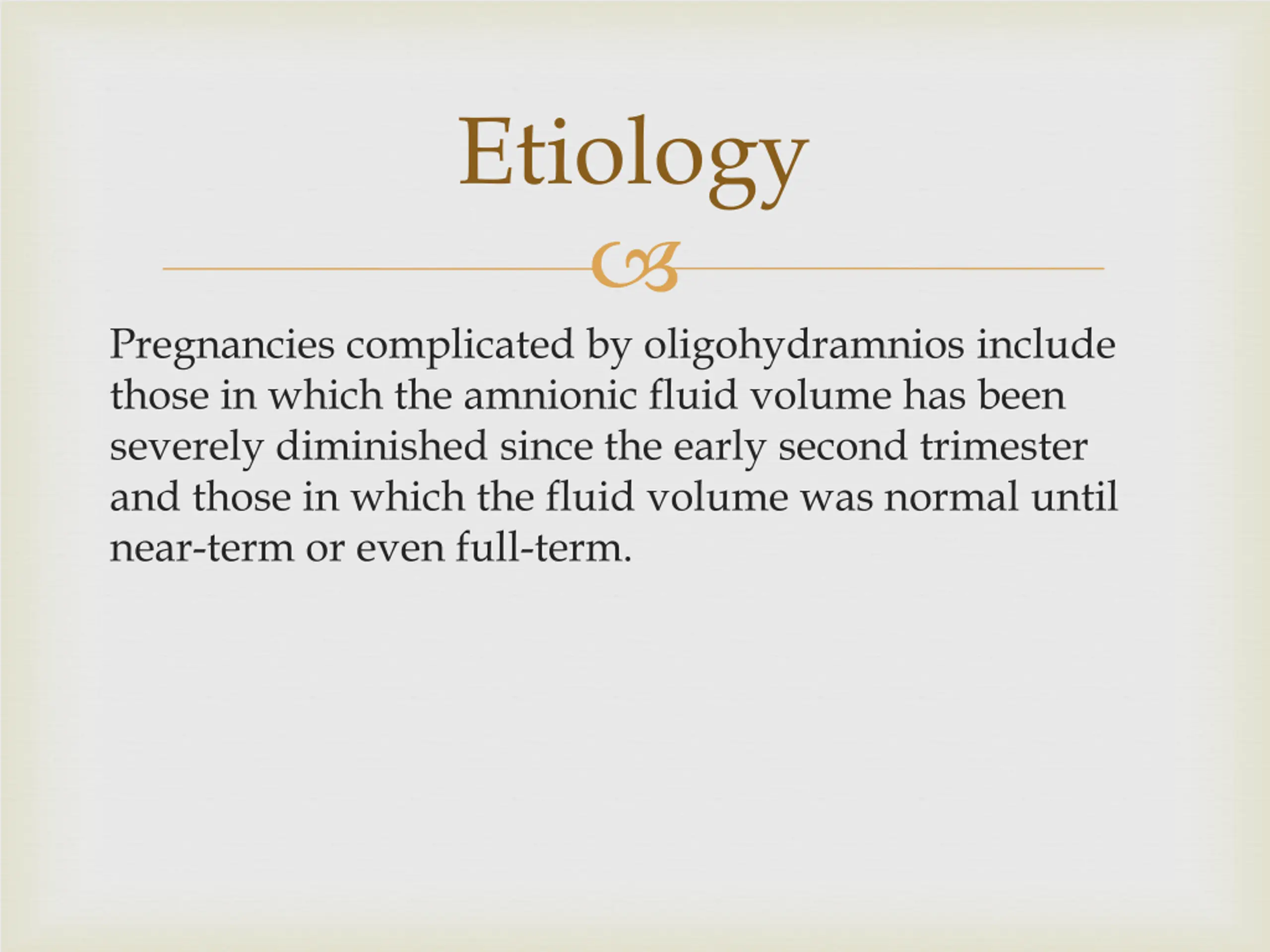 Etiology

Pregnancies complicated by oligohydramnios include those in which the amnionic fluid volume has been severely diminished since the early second trimester and those in which the fluid volume was normal until near-term or even full-term.